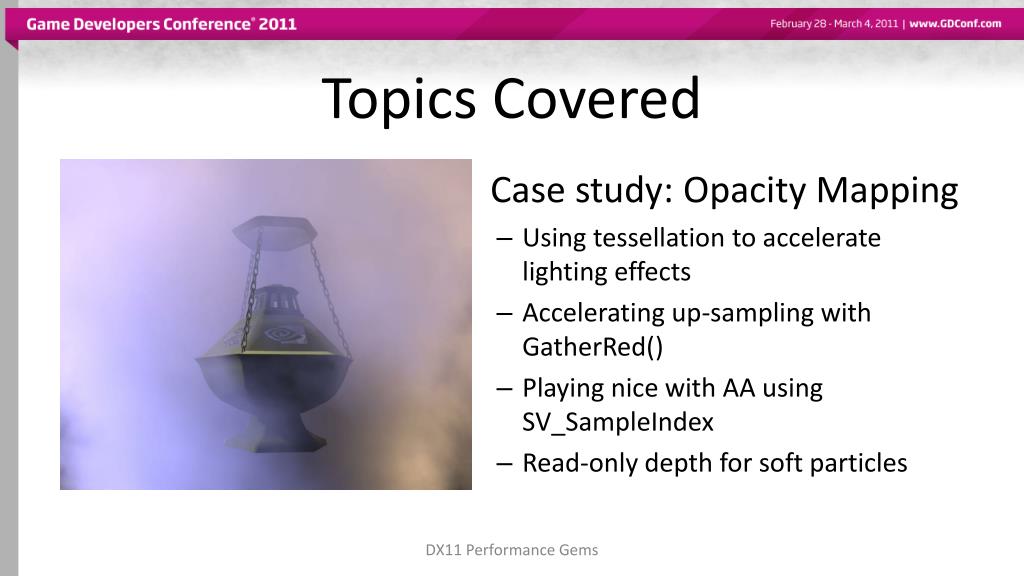 Game Developers Conference® 2011

February 28 - March 4, 2011 | www.GDConf.com

Topics Covered

Case study: Opacity Mapping

– Using tessellation to accelerate lighting effects
– Accelerating up-sampling with GatherRed()
– Playing nice with AA using SV_SampleIndex
– Read-only depth for soft particles

DX11 Performance Gems